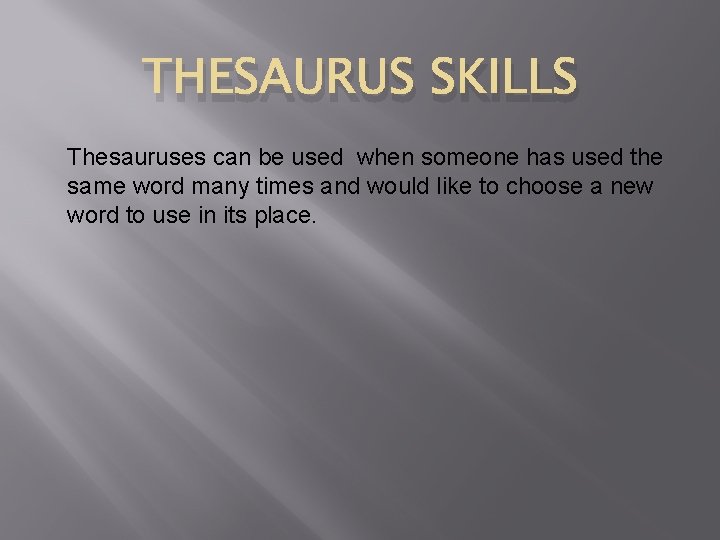 THESAURUS SKILLS

Thesauruses can be used when someone has used the same word many times and would like to choose a new word to use in its place.